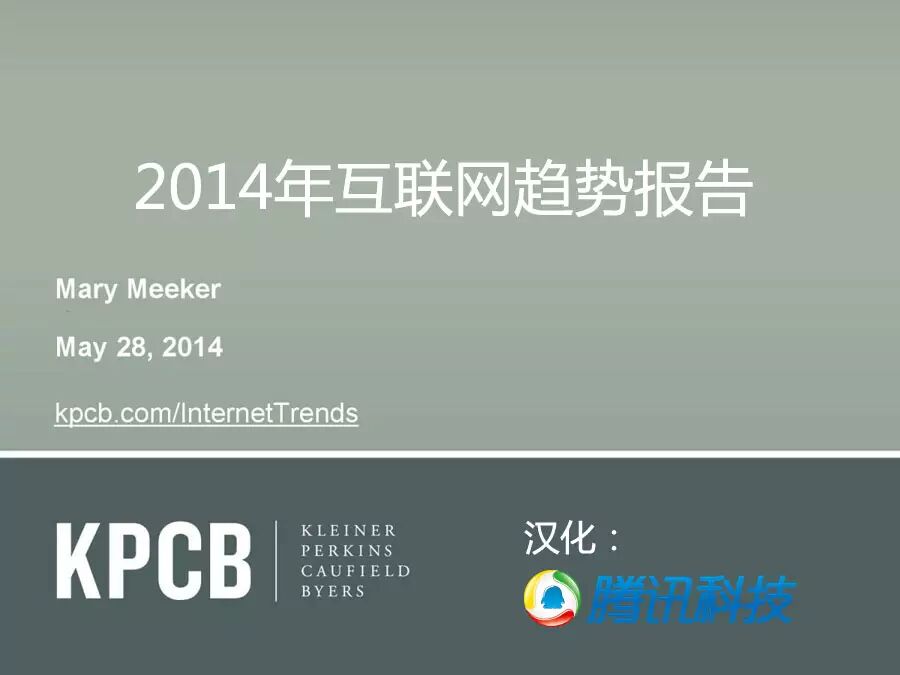 2014年互联网趋势报告

Mary Meeker

May 28, 2014

kpcb.com/InternetTrends

KPCB

KLEINER PERKINS CAUFIELD BYERS

汉化：

腾讯科技